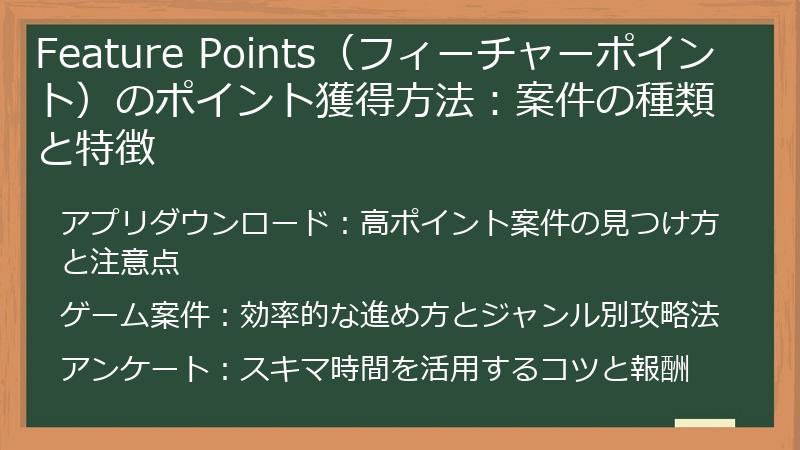 Feature Points（フィーチャーポイント）のポイント獲得方法：案件の種類と特徴

アプリダウンロード：高ポイント案件の見つけ方と注意点

ゲーム案件：効率的な進め方とジャンル別攻略法

アンケート：スキマ時間を活用するコツと報酬